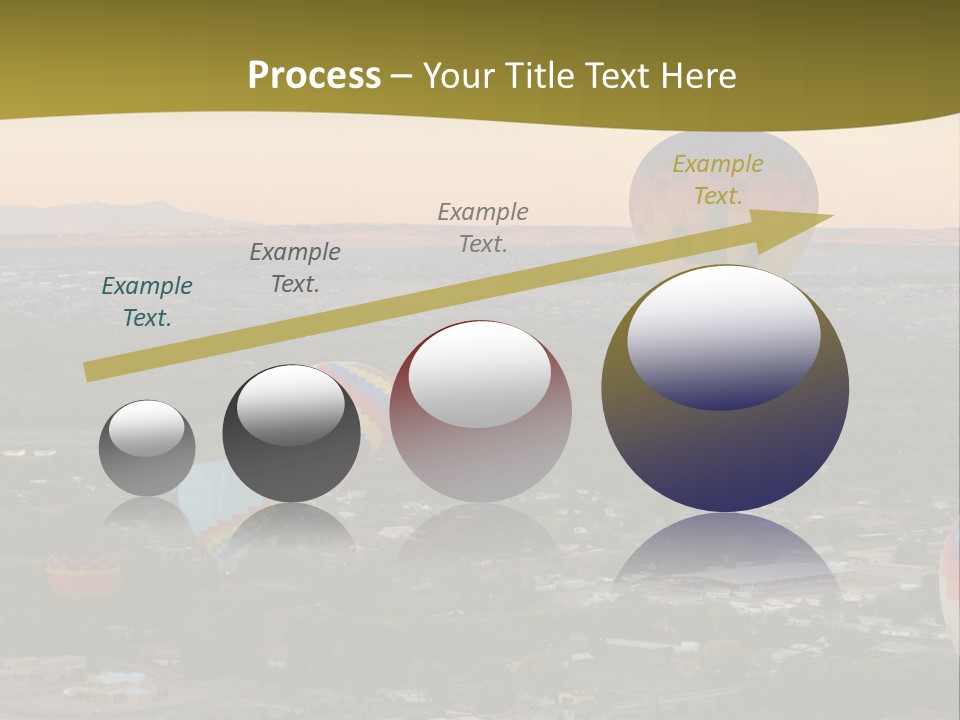 Process – Your Title Text Here

Example Text.

Example Text.

Example Text.

Example Text.